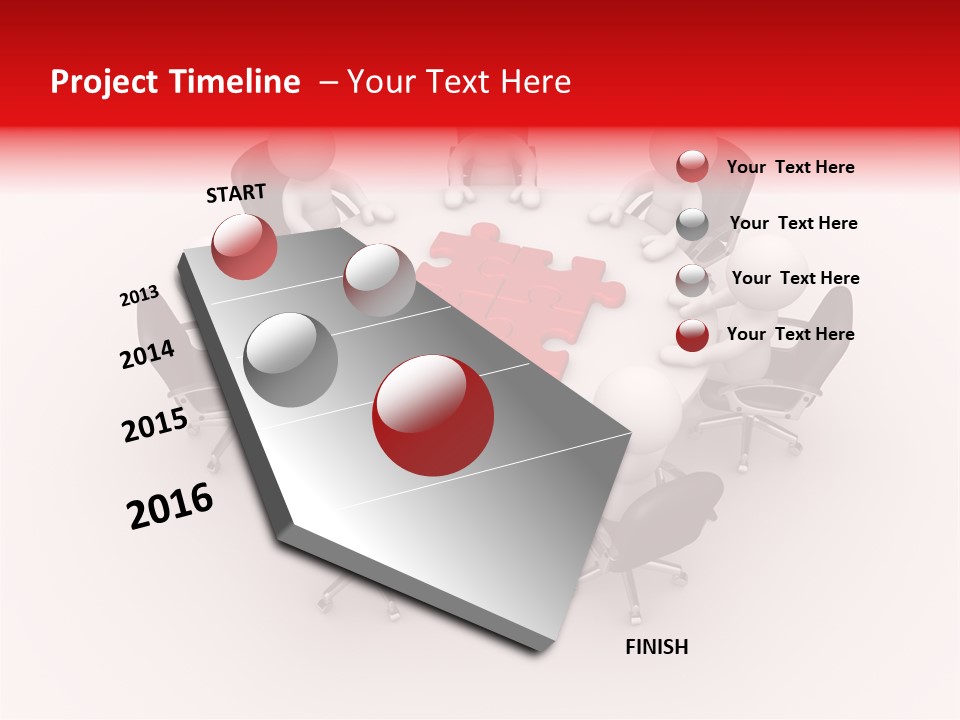 Project Timeline – Your Text Here

START

2013

2014

2015

2016

FINISH

Your Text Here

Your Text Here

Your Text Here

Your Text Here